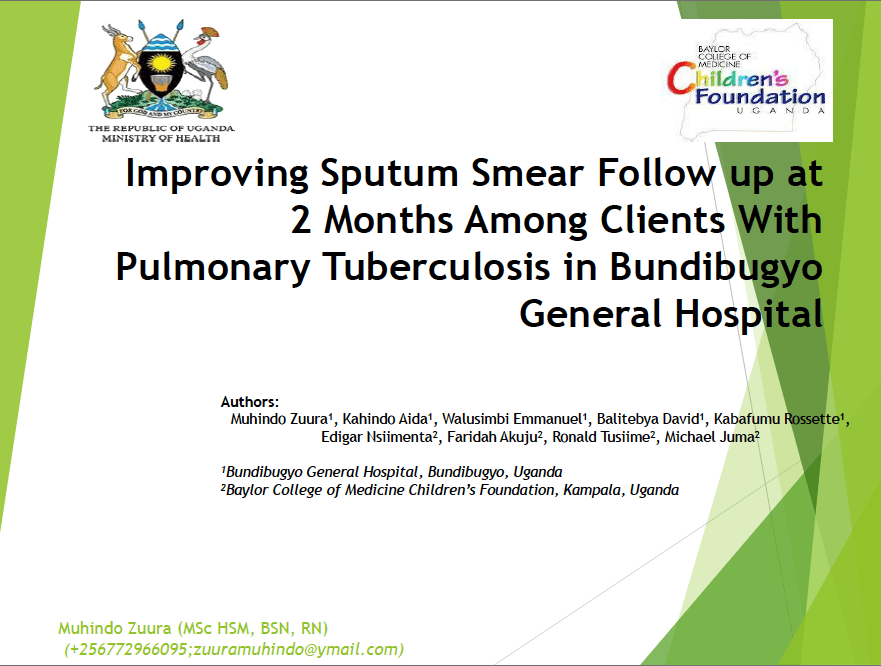 FOR GOD AND MY COUNTRY
THE REPUBLIC OF UGANDA
MINISTRY OF HEALTH

BAYLOR COLLEGE OF MEDICINE
Children's Foundation
UGANDA

Improving Sputum Smear Follow up at 2 Months Among Clients With Pulmonary Tuberculosis in Bundibugyo General Hospital

Authors:
Muhindo Zuura¹, Kahindo Aida¹, Walusimbi Emmanuel¹, Balitebya David¹, Kabafumu Rossette¹, Edigar Nsiimenta², Faridah Akuju², Ronald Tusiime², Michael Juma²

¹Bundibugyo General Hospital, Bundibugyo, Uganda
²Baylor College of Medicine Children's Foundation, Kampala, Uganda

Muhindo Zuura (MSc HSM, BSN, RN)
(+256772966095;zuuramuhindo@ymail.com)